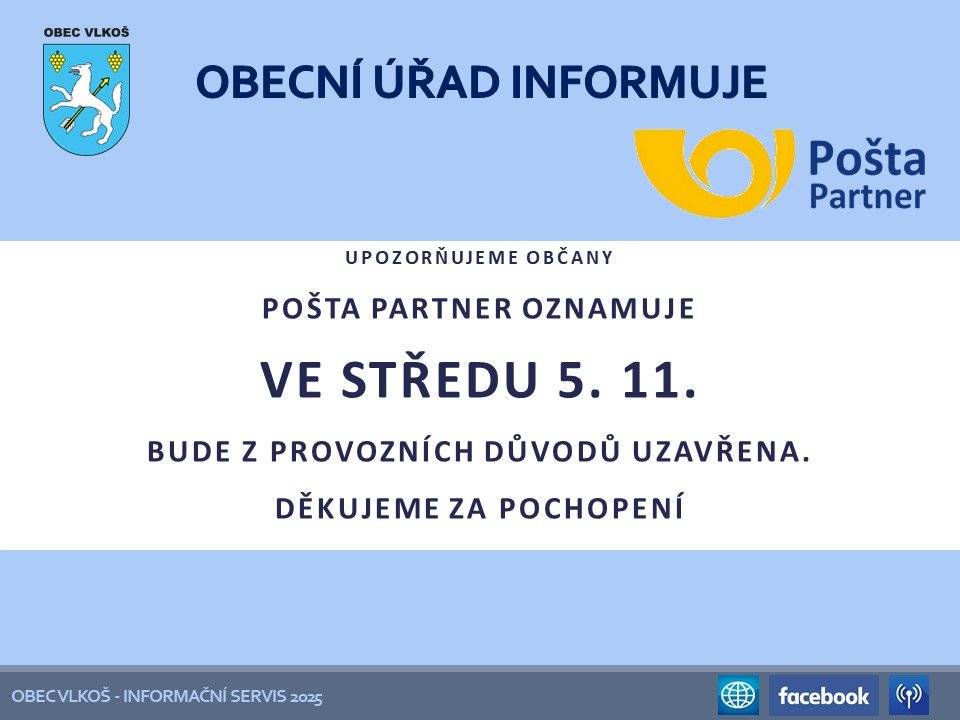 OBEC VLKOŠ

OBECNÍ ÚŘAD INFORMUJE

Pošta Partner

UPOZORŇUJEME OBČANY

POŠTA PARTNER OZNAMUJE

VE STŘEDU 5. 11.

BUDE Z PROVOZNÍCH DŮVODŮ UZAVŘENA.

DĚKUJEME ZA POCHOPENÍ

OBEC VLKOŠ - INFORMAČNÍ SERVIS 2025

facebook